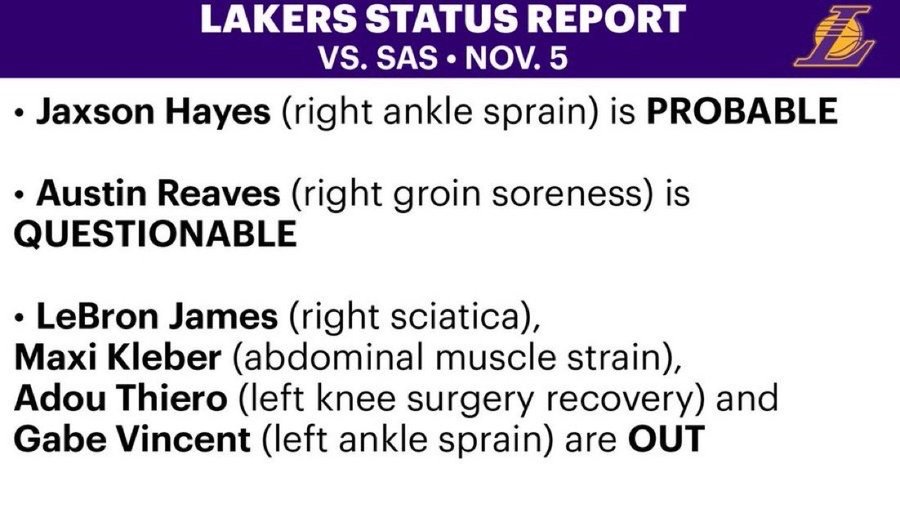 LAKERS STATUS REPORT
VS. SAS • NOV. 5

• Jaxson Hayes (right ankle sprain) is PROBABLE

• Austin Reaves (right groin soreness) is QUESTIONABLE

• LeBron James (right sciatica), Maxi Kleber (abdominal muscle strain), Adou Thiero (left knee surgery recovery) and Gabe Vincent (left ankle sprain) are OUT